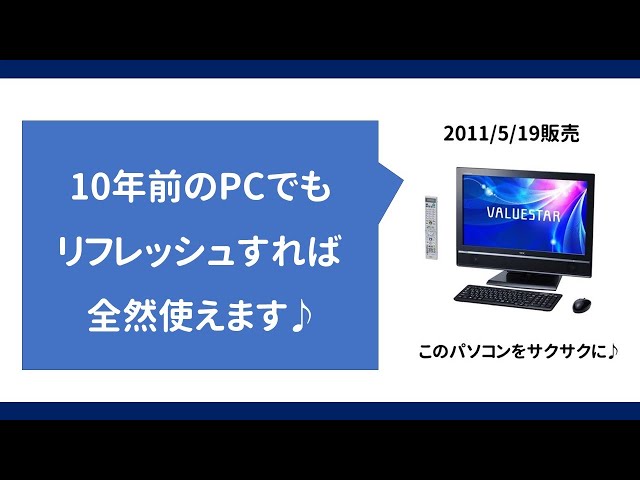 10年前のPCでも
リフレッシュすれば
全然使えます♪

2011/5/19販売

VALUESTAR

このパソコンをサクサクに♪